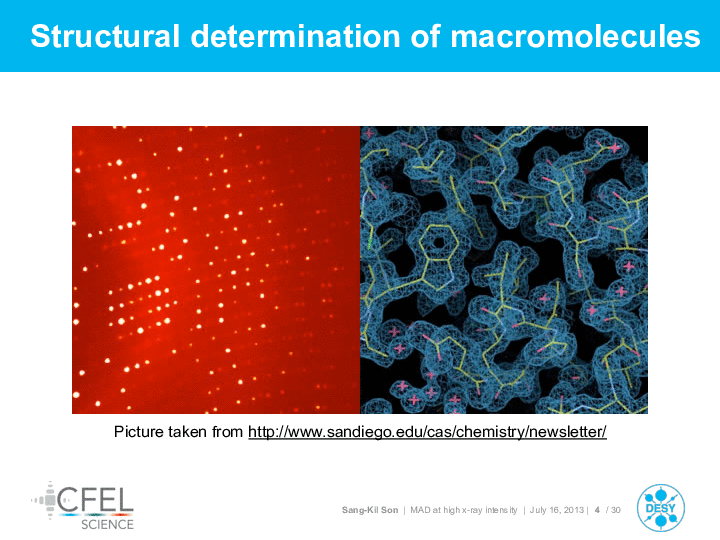 Structural determination of macromolecules

Picture taken from http://www.sandiego.edu/cas/chemistry/newsletter/

CFEL SCIENCE

Sang-Kil Son | MAD at high x-ray intensity | July 16, 2013 | 4 / 30

DESY